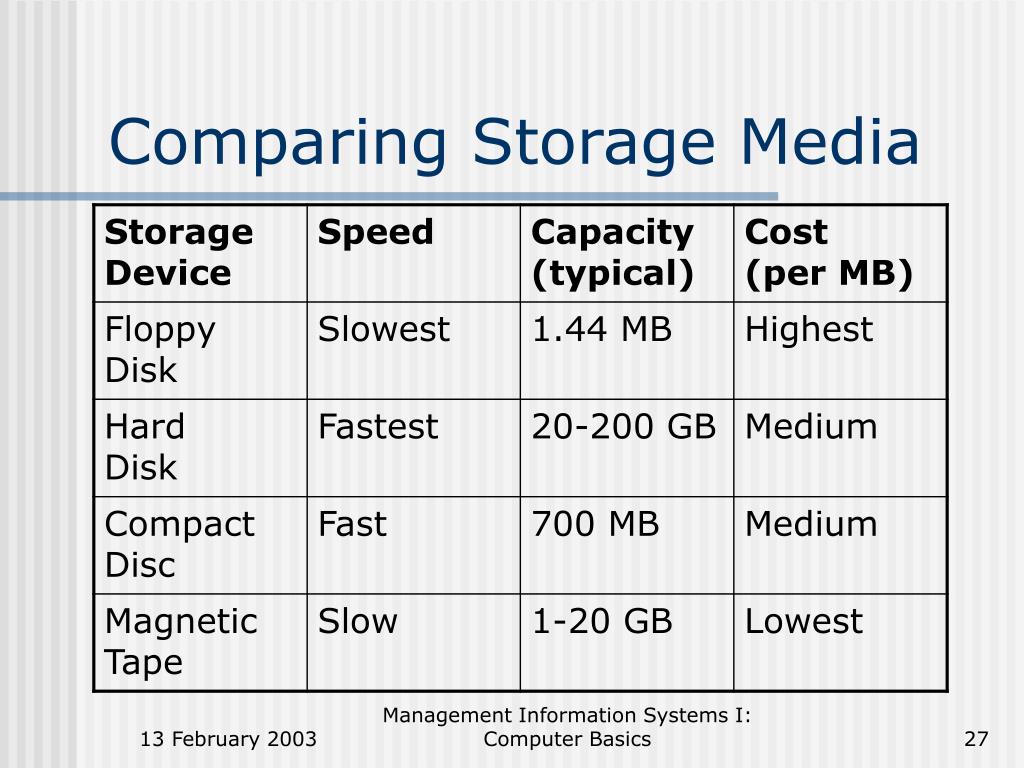 Comparing Storage Media

| Storage Device | Speed | Capacity (typical) | Cost (per MB) |
|---|---|---|---|
| Floppy Disk | Slowest | 1.44 MB | Highest |
| Hard Disk | Fastest | 20-200 GB | Medium |
| Compact Disc | Fast | 700 MB | Medium |
| Magnetic Tape | Slow | 1-20 GB | Lowest |

13 February 2003

Management Information Systems I: Computer Basics

27